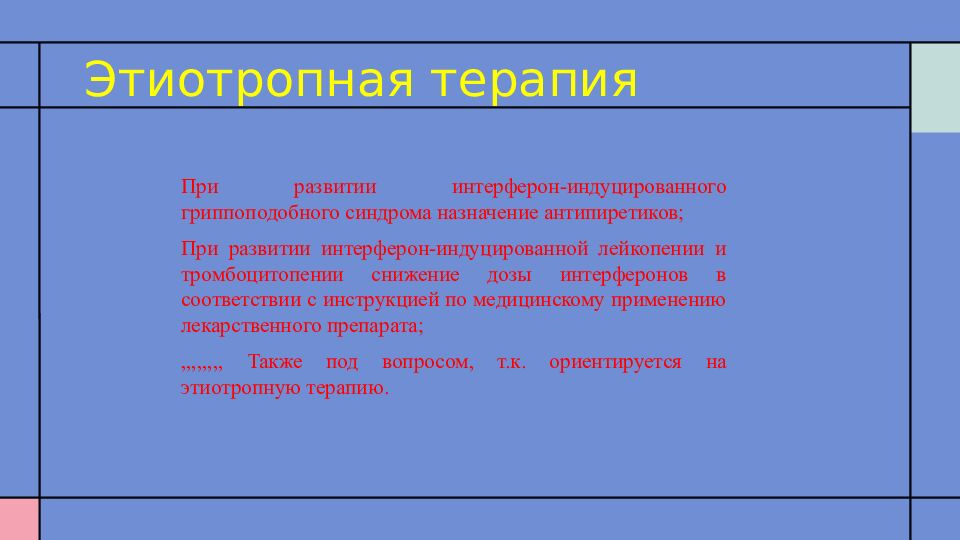 Этиотропная терапия

При развитии интерферон-индуцированного гриппоподобного синдрома назначение антипиретиков;

При развитии интерферон-индуцированной лейкопении и тромбоцитопении снижение дозы интерферонов в соответствии с инструкцией по медицинскому применению лекарственного препарата;

,,,,,,,, Также под вопросом, т.к. ориентируется на этиотропную терапию.